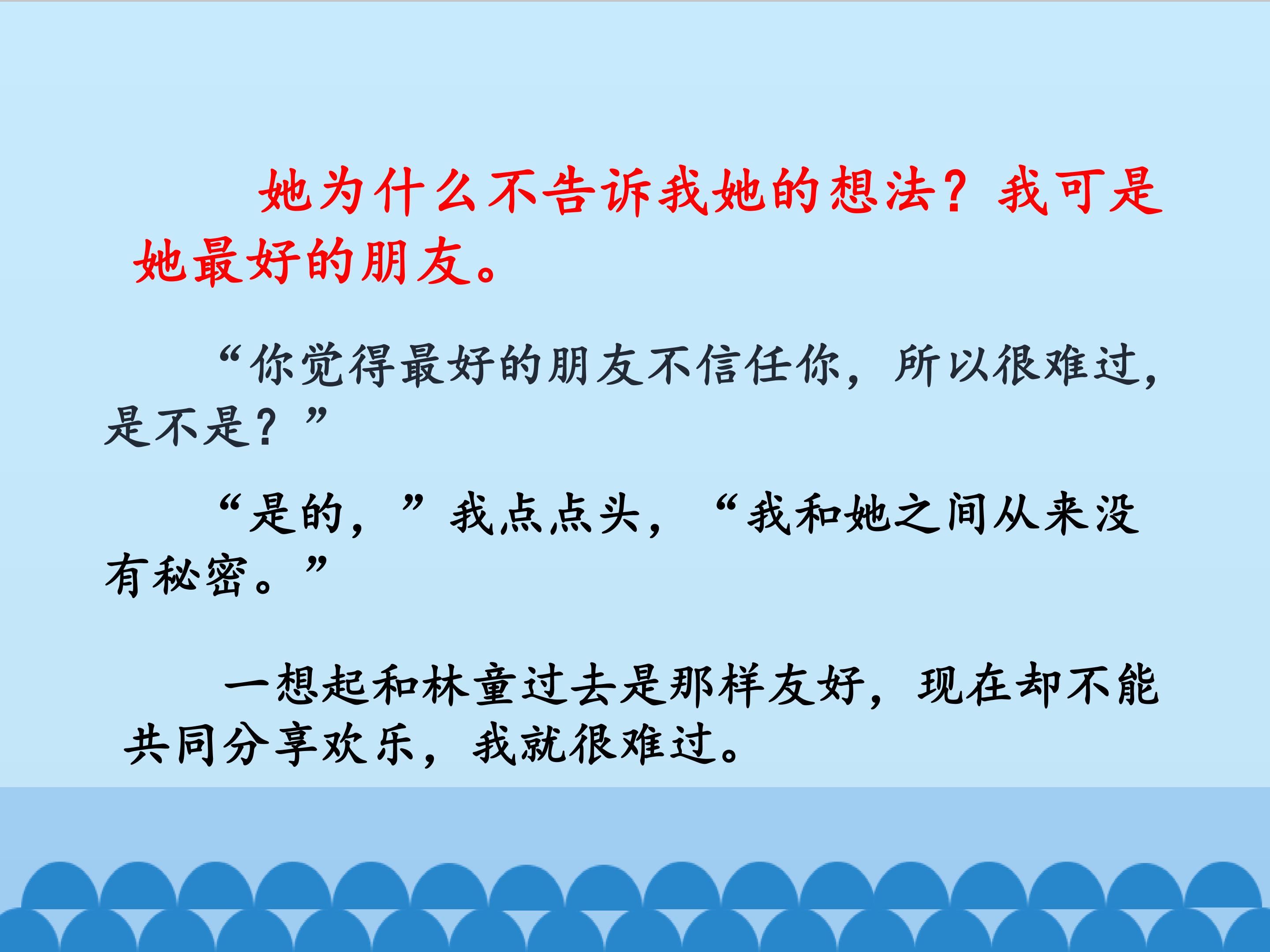 她为什么不告诉我她的想法？我可是她最好的朋友。

“你觉得最好的朋友不信任你，所以很难过，是不是？”

“是的，”我点点头，“我和她之间从来没有秘密。”

一想起和林童过去是那样友好，现在却不能共同分享欢乐，我就很难过。